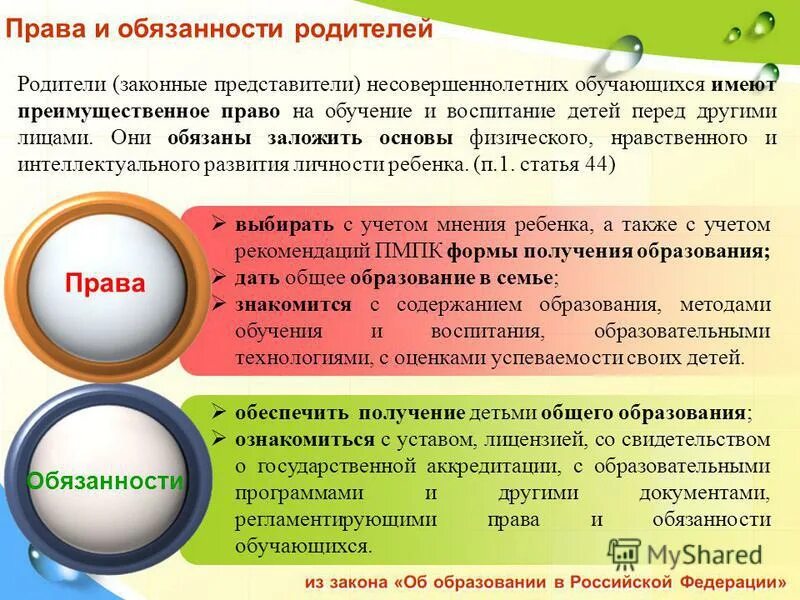 Права и обязанности родителей

Родители (законные представители) несовершеннолетних обучающихся имеют преимущественное право на обучение и воспитание детей перед другими лицами. Они обязаны заложить основы физического, нравственного и интеллектуального развития личности ребенка. (п.1. статья 44)

Права

➢ выбирать с учетом мнения ребенка, а также с учетом рекомендаций ПМПК формы получения образования;
➢ дать общее образование в семье;
➢ знакомится с содержанием образования, методами обучения и воспитания, образовательными технологиями, с оценками успеваемости своих детей.

Обязанности

➢ обеспечить получение детьми общего образования;
➢ ознакомиться с уставом, лицензией, со свидетельством о государственной аккредитации, с образовательными программами и другими документами, регламентирующими права и обязанности обучающихся.

MyShared

из закона «Об образовании в Российской Федерации»